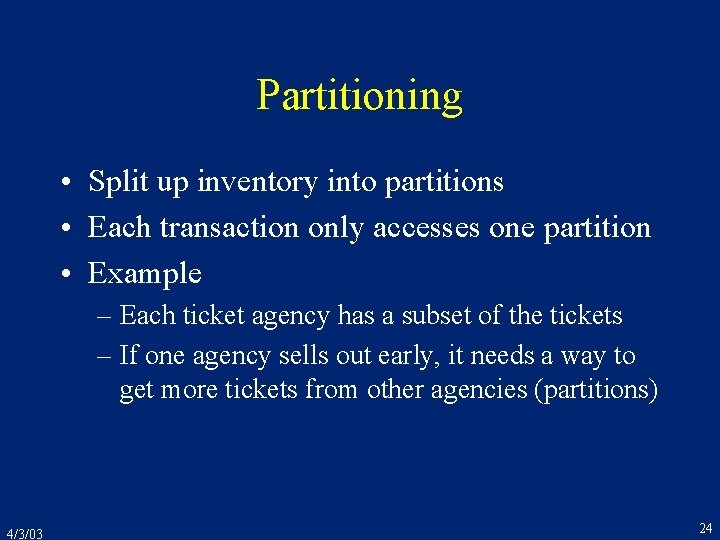 Partitioning

• Split up inventory into partitions
• Each transaction only accesses one partition
• Example
  – Each ticket agency has a subset of the tickets
  – If one agency sells out early, it needs a way to get more tickets from other agencies (partitions)

4/3/03

24